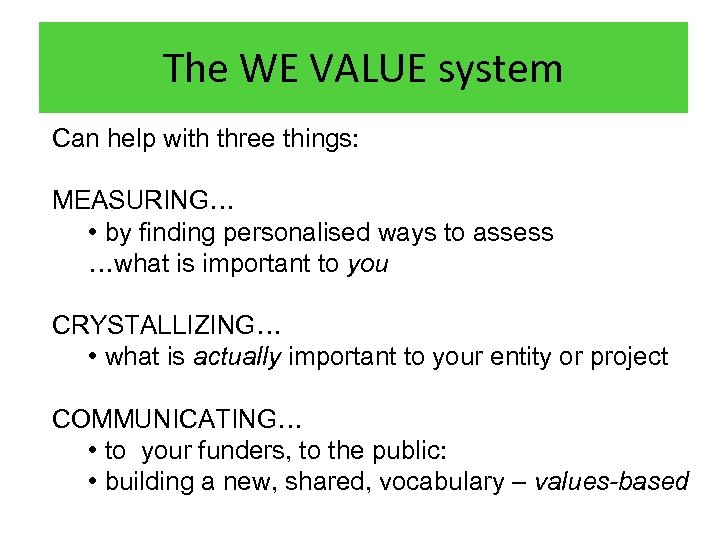 The WE VALUE system

Can help with three things:

MEASURING…
• by finding personalised ways to assess
…what is important to you

CRYSTALLIZING…
• what is actually important to your entity or project

COMMUNICATING…
• to your funders, to the public:
• building a new, shared, vocabulary – values-based